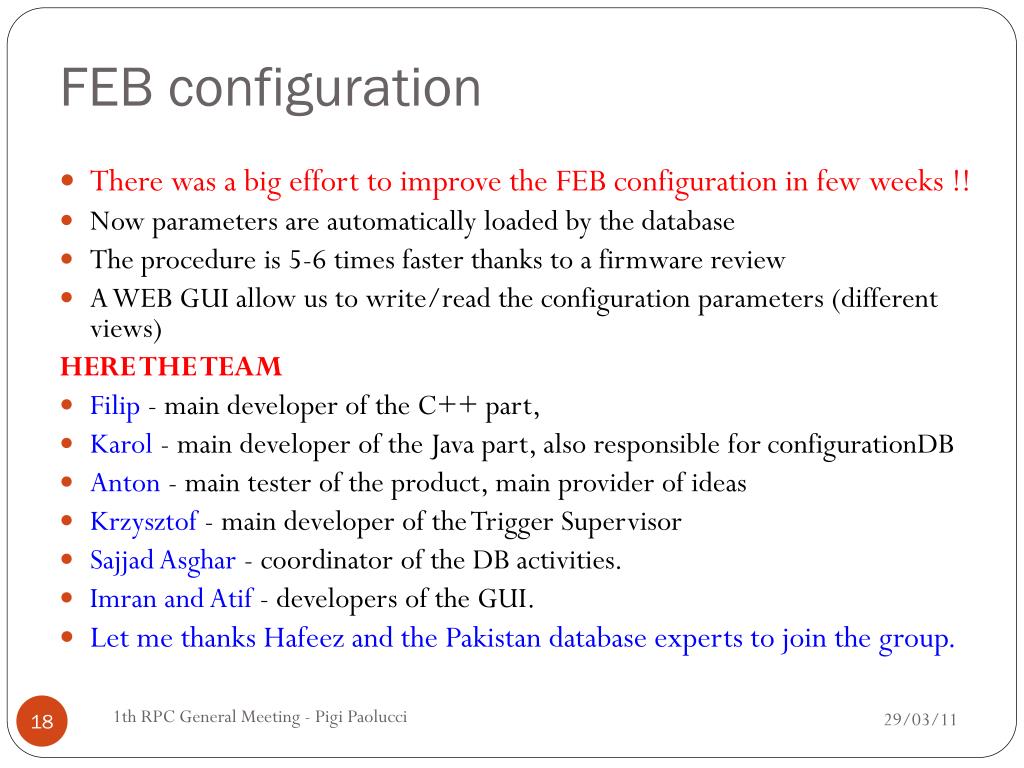 FEB configuration

- There was a big effort to improve the FEB configuration in few weeks !!
- Now parameters are automatically loaded by the database
- The procedure is 5-6 times faster thanks to a firmware review
- A WEB GUI allow us to write/read the configuration parameters (different views)

HERE THE TEAM

- Filip - main developer of the C++ part,
- Karol - main developer of the Java part, also responsible for configurationDB
- Anton - main tester of the product, main provider of ideas
- Krzysztof - main developer of the Trigger Supervisor
- Sajjad Asghar - coordinator of the DB activities.
- Imran and Atif - developers of the GUI.
- Let me thanks Hafeez and the Pakistan database experts to join the group.

18

1th RPC General Meeting - Pigi Paolucci

29/03/11